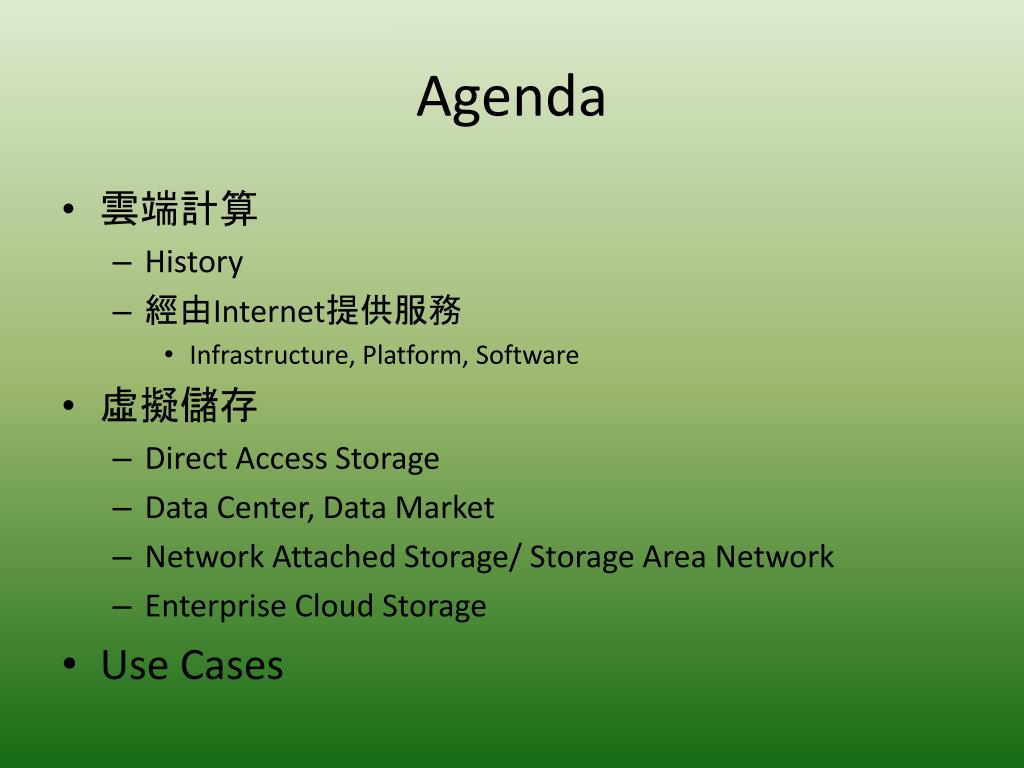 Agenda

• 雲端計算
– History
– 經由Internet提供服務
• Infrastructure, Platform, Software
• 虛擬儲存
– Direct Access Storage
– Data Center, Data Market
– Network Attached Storage/ Storage Area Network
– Enterprise Cloud Storage
• Use Cases